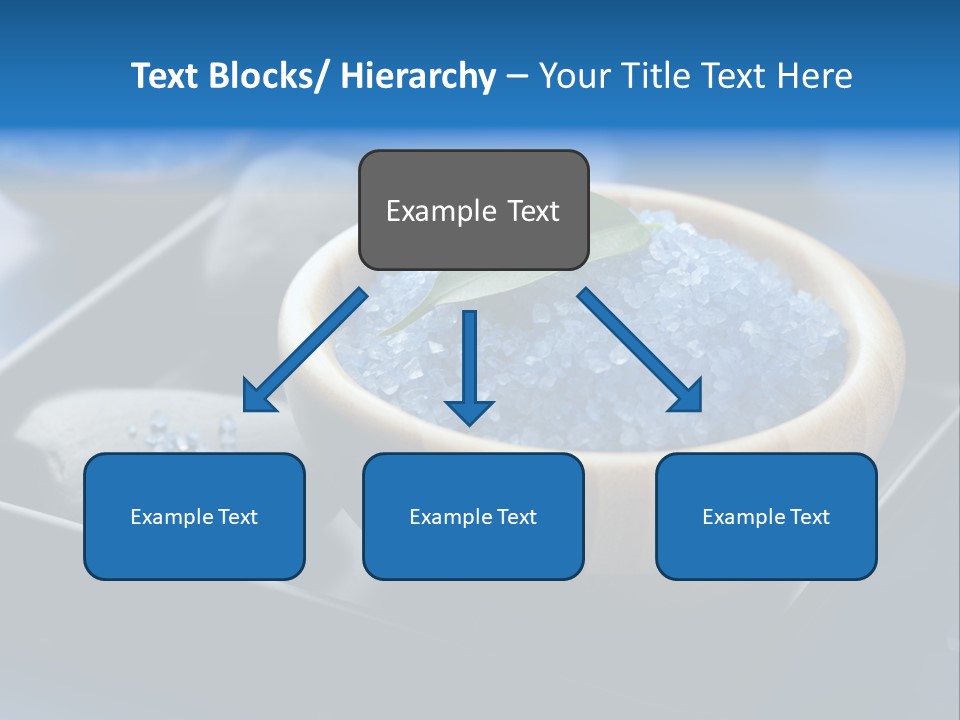 Text Blocks/ Hierarchy – Your Title Text Here

Example Text

Example Text

Example Text

Example Text